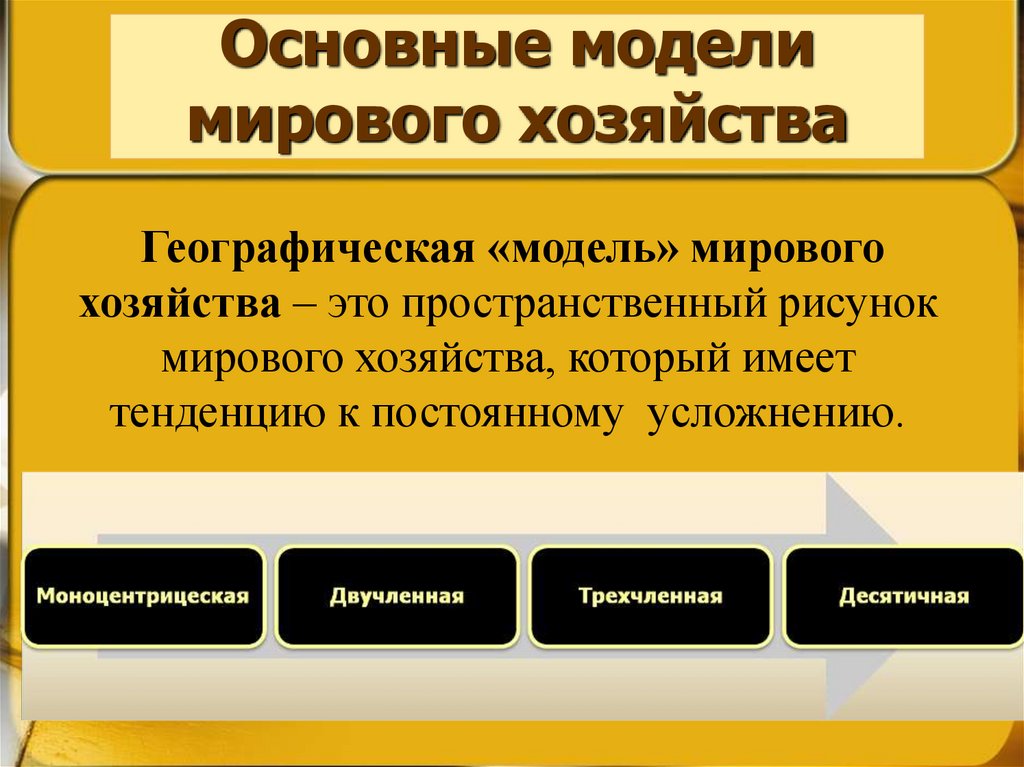 Основные модели мирового хозяйства

Географическая «модель» мирового хозяйства – это пространственный рисунок мирового хозяйства, который имеет тенденцию к постоянному усложнению.

Моноцентрицеская

Двучленная

Трехчленная

Десятичная